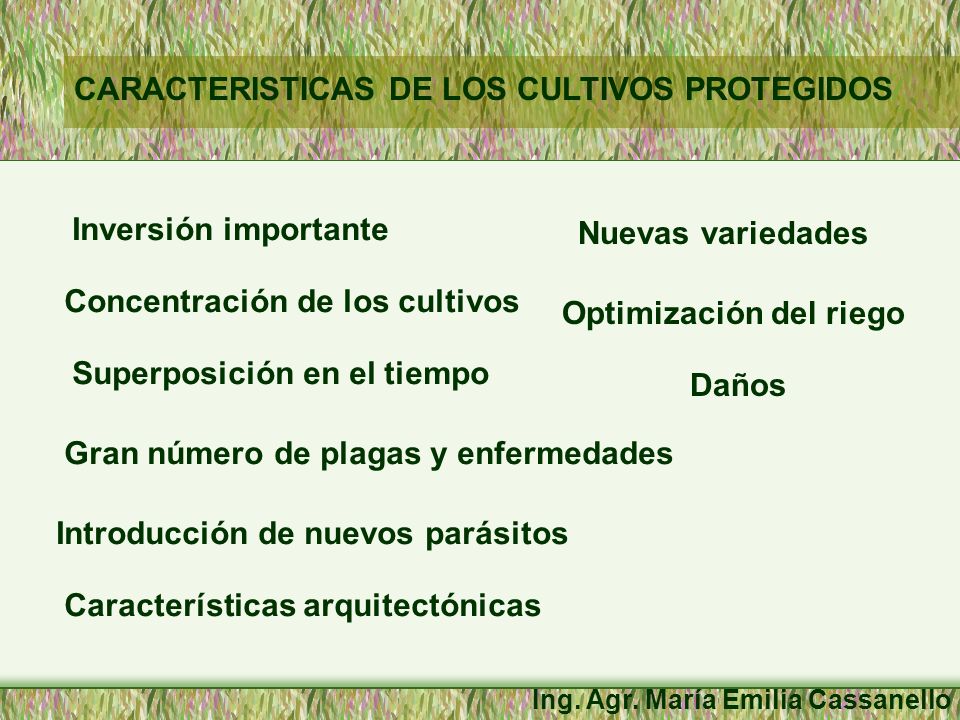 CARACTERISTICAS DE LOS CULTIVOS PROTEGIDOS

Inversión importante

Concentración de los cultivos

Superposición en el tiempo

Gran número de plagas y enfermedades

Introducción de nuevos parásitos

Características arquitectónicas

Nuevas variedades

Optimización del riego

Daños

Ing. Agr. María Emilia Cassanello